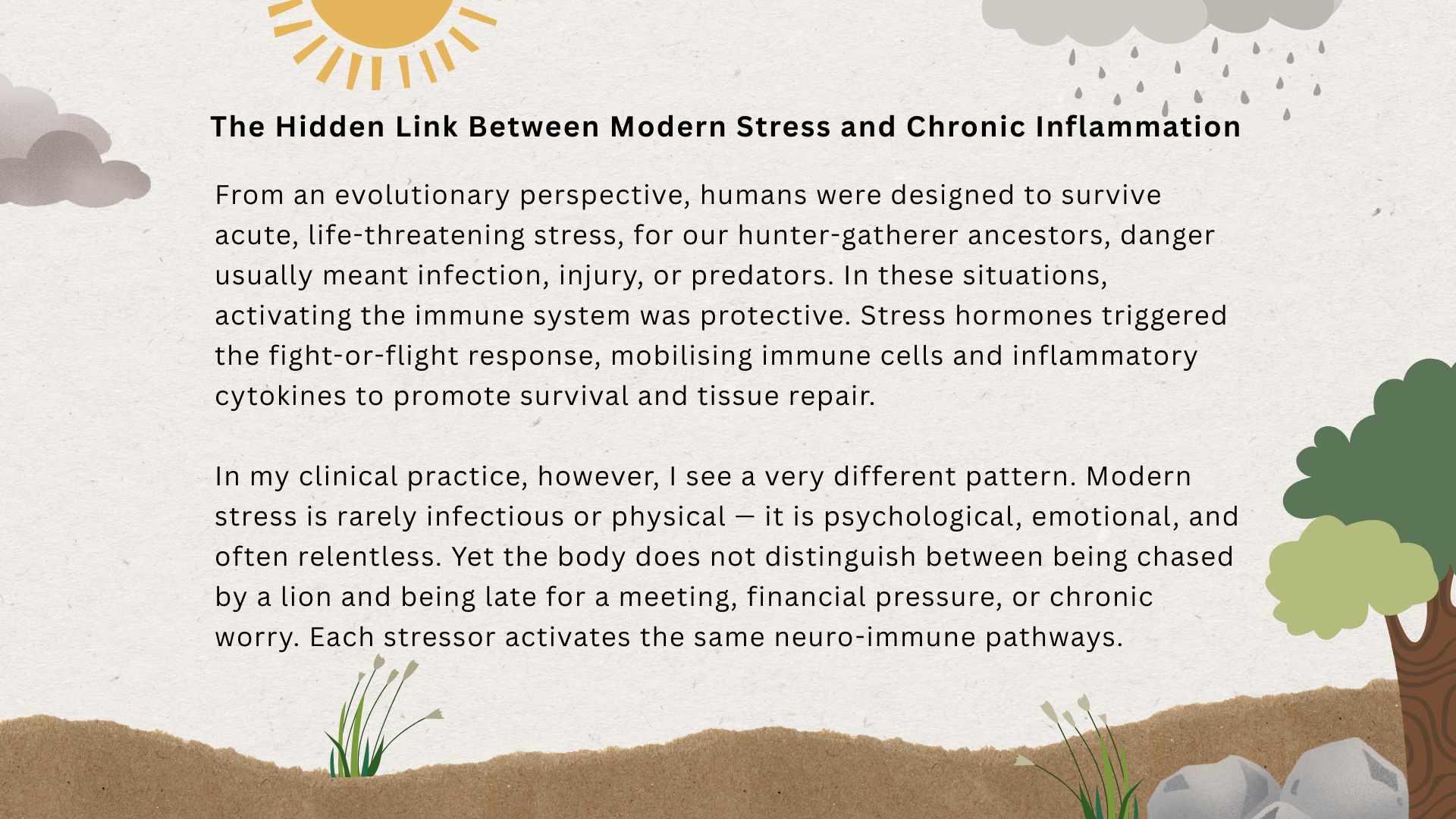 The Hidden Link Between Modern Stress and Chronic Inflammation

From an evolutionary perspective, humans were designed to survive acute, life-threatening stress, for our hunter-gatherer ancestors, danger usually meant infection, injury, or predators. In these situations, activating the immune system was protective. Stress hormones triggered the fight-or-flight response, mobilising immune cells and inflammatory cytokines to promote survival and tissue repair.

In my clinical practice, however, I see a very different pattern. Modern stress is rarely infectious or physical — it is psychological, emotional, and often relentless. Yet the body does not distinguish between being chased by a lion and being late for a meeting, financial pressure, or chronic worry. Each stressor activates the same neuro-immune pathways.